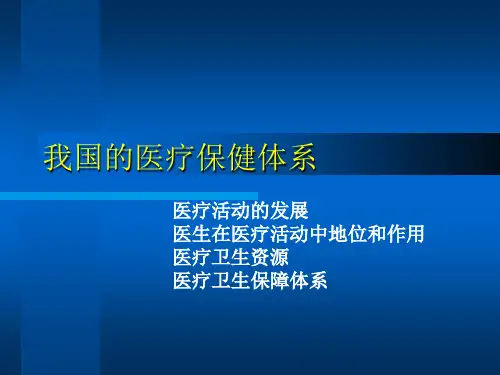 我国的医疗保健体系

医疗活动的发展
医生在医疗活动中地位和作用
医疗卫生资源
医疗卫生保障体系